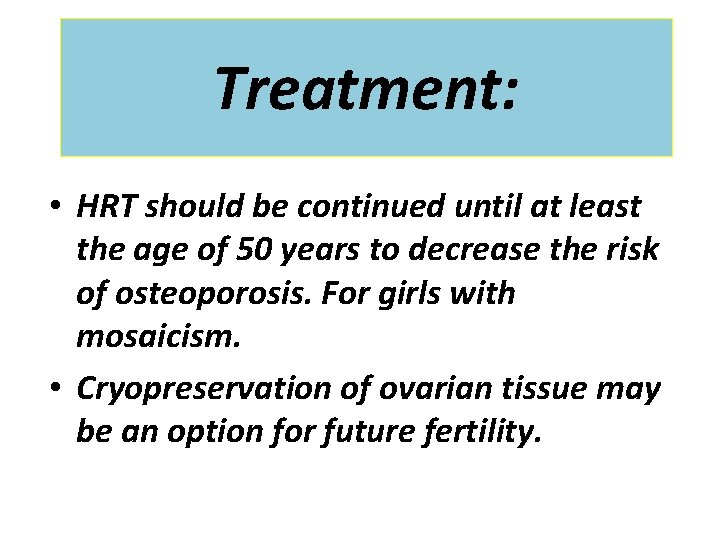 Treatment:

• HRT should be continued until at least the age of 50 years to decrease the risk of osteoporosis. For girls with mosaicism.

• Cryopreservation of ovarian tissue may be an option for future fertility.